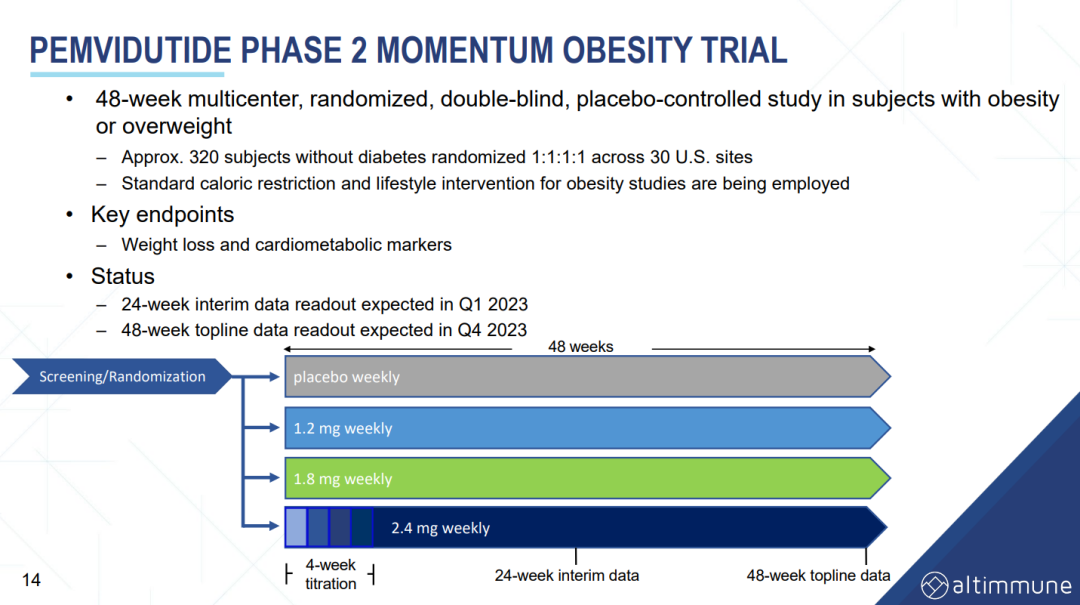 PEMVIDUTIDE PHASE 2 MOMENTUM OBESITY TRIAL

• 48-week multicenter, randomized, double-blind, placebo-controlled study in subjects with obesity or overweight
– Approx. 320 subjects without diabetes randomized 1:1:1:1 across 30 U.S. sites
– Standard caloric restriction and lifestyle intervention for obesity studies are being employed

• Key endpoints
– Weight loss and cardiometabolic markers

• Status
– 24-week interim data readout expected in Q1 2023
– 48-week topline data readout expected in Q4 2023

48 weeks

Screening/Randomization

placebo weekly

1.2 mg weekly

1.8 mg weekly

2.4 mg weekly

4-week titration

24-week interim data

48-week topline data

14

altimmune